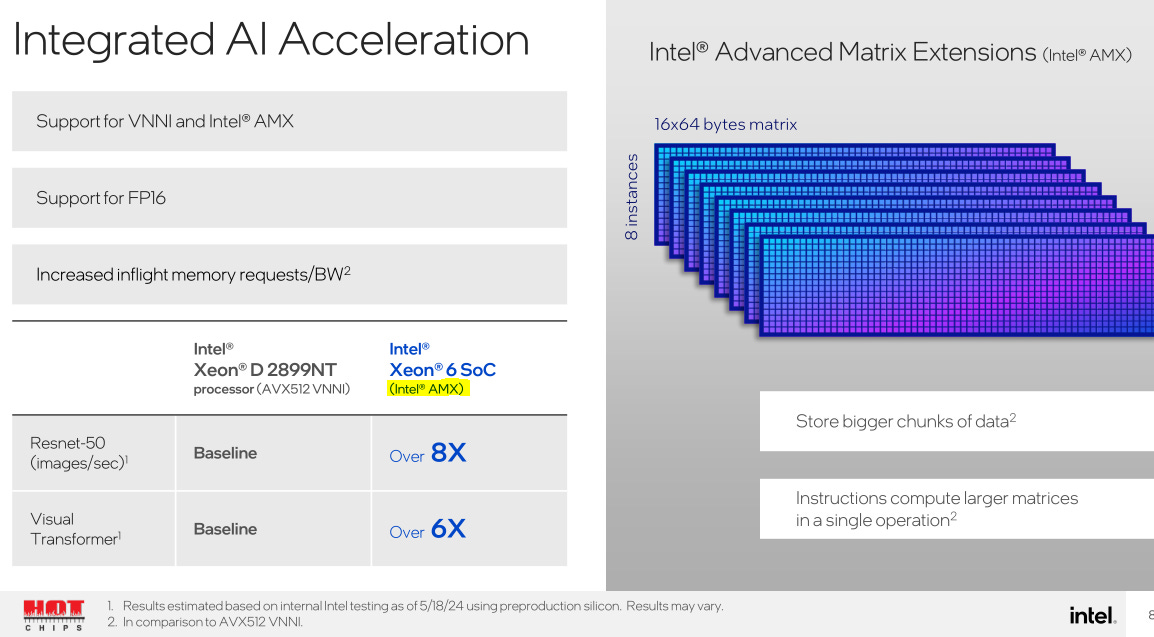 Integrated AI Acceleration

Support for VNNI and Intel® AMX

Support for FP16

Increased inflight memory requests/BW$^2$

| | Intel® Xeon® D 2899NT processor (AVX512 VNNI) | Intel® Xeon® 6 SoC (Intel® AMX) |
|---|---|---|
| Resnet-50 (images/sec)$^1$ | Baseline | Over 8X |
| Visual Transformer$^1$ | Baseline | Over 6X |

Intel® Advanced Matrix Extensions (Intel® AMX)

16x64 bytes matrix

8 instances

Store bigger chunks of data$^2$

Instructions compute larger matrices in a single operation$^2$

HOT CHIPS

1. Results estimated based on internal Intel testing as of 5/18/24 using preproduction silicon. Results may vary.
2. In comparison to AVX512 VNNI.

intel.

8